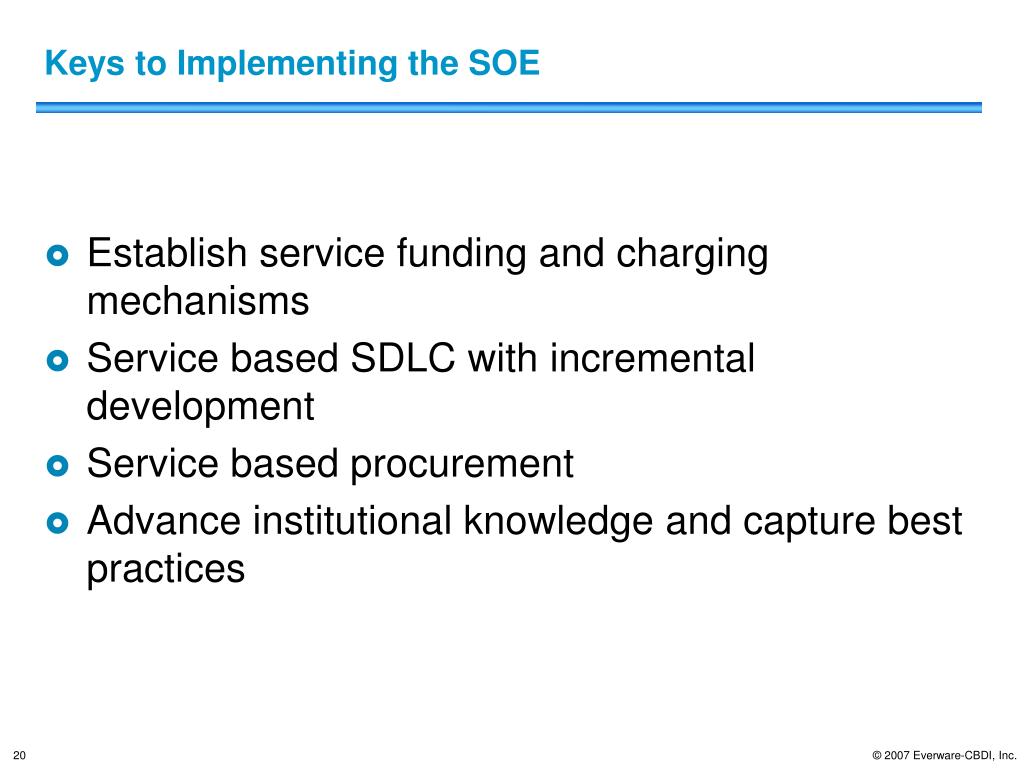 Keys to Implementing the SOE

- Establish service funding and charging mechanisms
- Service based SDLC with incremental development
- Service based procurement
- Advance institutional knowledge and capture best practices

20

© 2007 Everware-CBDI, Inc.